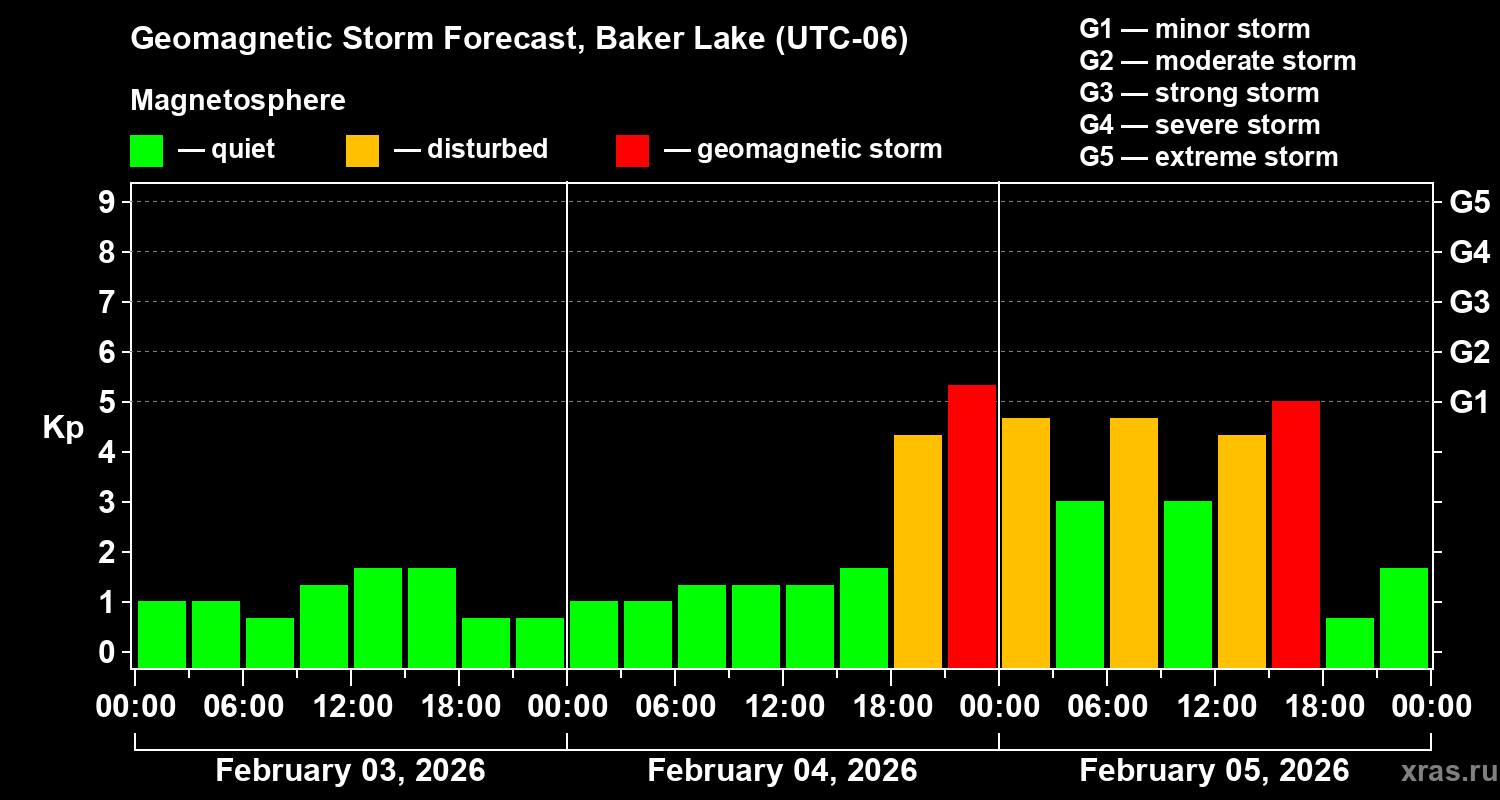 Geomagnetic Storm Forecast, Baker Lake (UTC-06)

Magnetosphere

— quiet — disturbed — geomagnetic storm

G1 — minor storm
G2 — moderate storm
G3 — strong storm
G4 — severe storm
G5 — extreme storm

Kp

9
8
7
6
5
4
3
2
1
0

G5
G4
G3
G2
G1

00:00 06:00 12:00 18:00 00:00 06:00 12:00 18:00 00:00 06:00 12:00 18:00 00:00

February 03, 2026 February 04, 2026 February 05, 2026

xras.ru